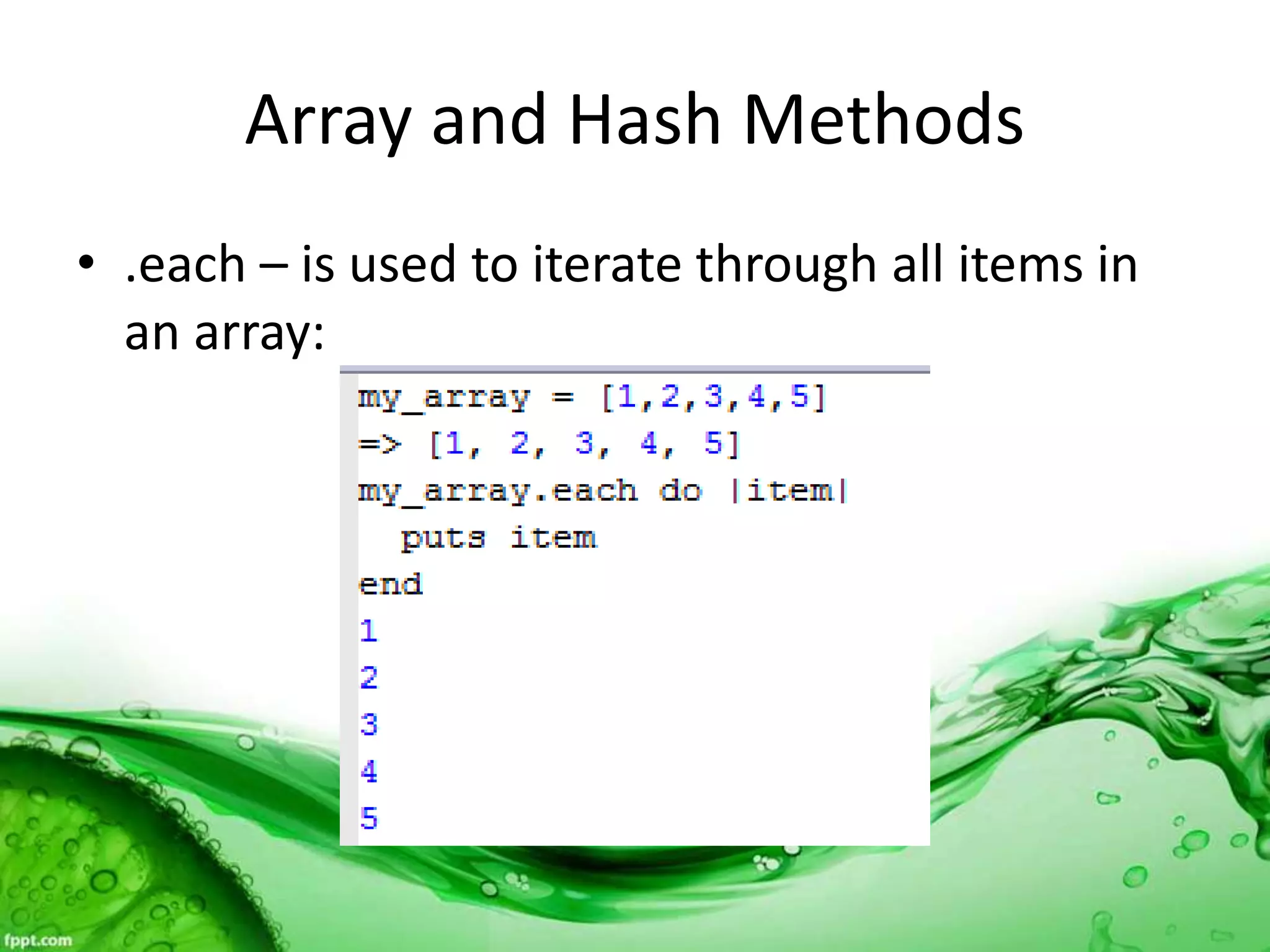 Array and Hash Methods

• .each – is used to iterate through all items in an array:

my_array = [1,2,3,4,5]
=> [1, 2, 3, 4, 5]
my_array.each do |item|
  puts item
end
1
2
3
4
5

fppt.com